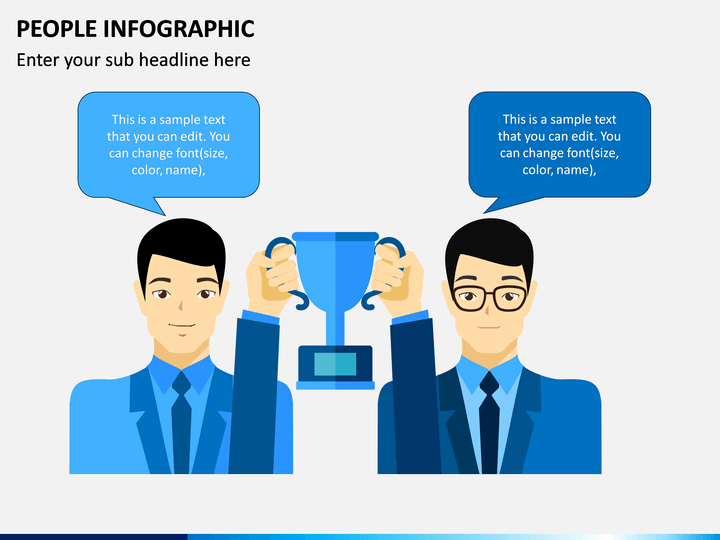 PEOPLE INFOGRAPHIC

Enter your sub headline here

This is a sample text that you can edit. You can change font(size, color, name),

This is a sample text that you can edit. You can change font(size, color, name),